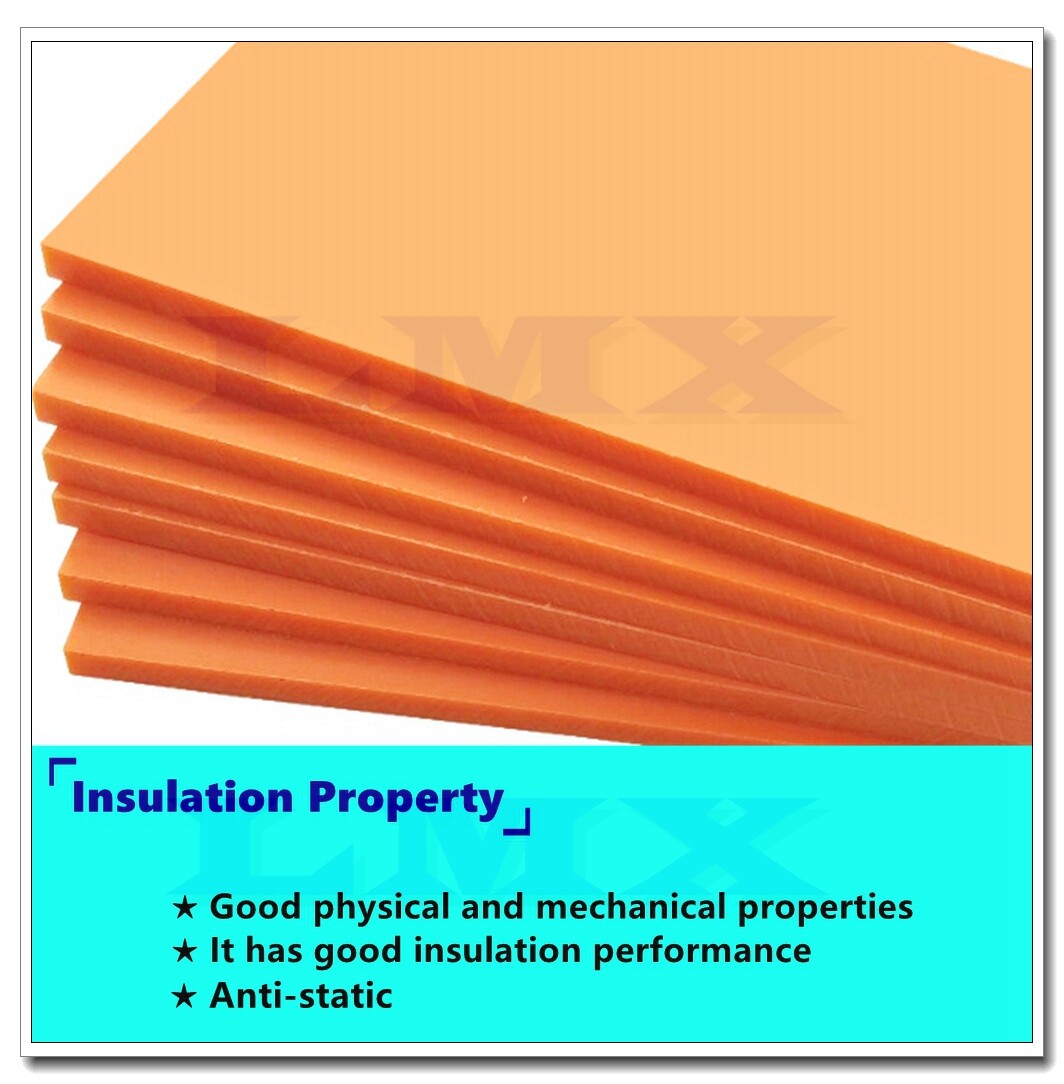 LMX

「Insulation Property」

LMX

★ Good physical and mechanical properties
★ It has good insulation performance
★ Anti-static